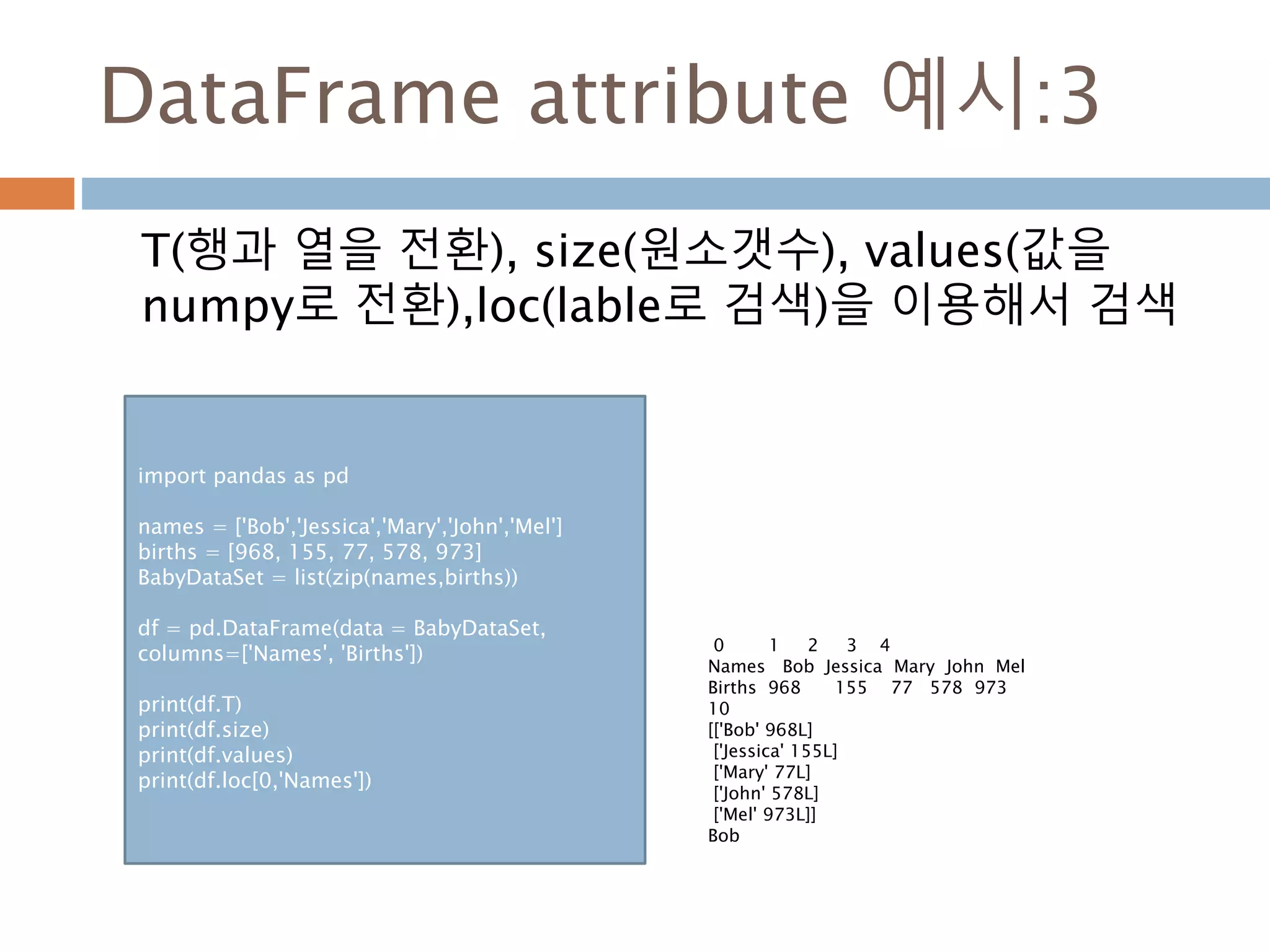 DataFrame attribute 예시:3

T(행과 열을 전환), size(원소갯수), values(값을 numpy로 전환),loc(lable로 검색)을 이용해서 검색

import pandas as pd

names = ['Bob','Jessica','Mary','John','Mel']
births = [968, 155, 77, 578, 973]
BabyDataSet = list(zip(names,births))

df = pd.DataFrame(data = BabyDataSet, columns=['Names', 'Births'])

print(df.T)
print(df.size)
print(df.values)
print(df.loc[0,'Names'])

0 1 2 3 4
Names Bob Jessica Mary John Mel
Births 968 155 77 578 973
10
[['Bob' 968L]
['Jessica' 155L]
['Mary' 77L]
['John' 578L]
['Mel' 973L]]
Bob